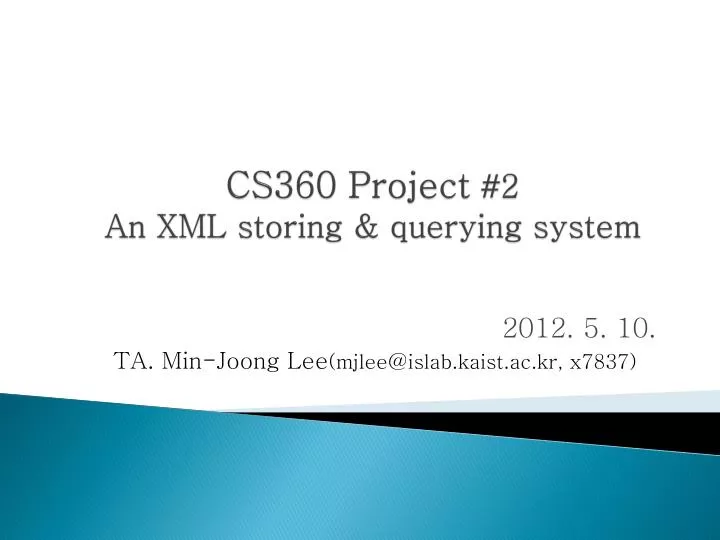 CS360 Project #2
An XML storing & querying system

2012. 5. 10.
TA. Min-Joong Lee(mjlee@islab.kaist.ac.kr, x7837)